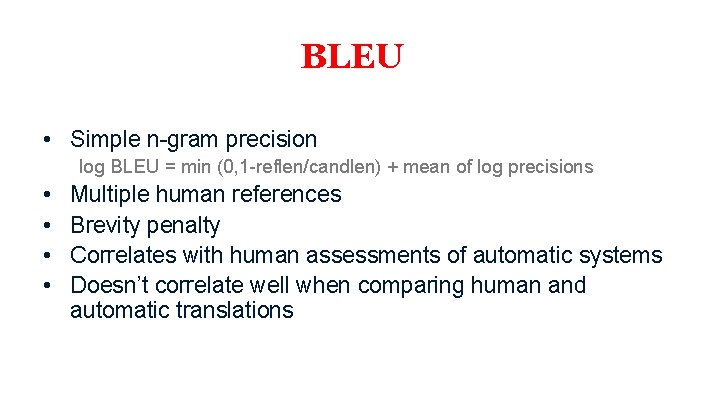 BLEU

• Simple n-gram precision

log BLEU = min (0,1-reflen/candlen) + mean of log precisions

• Multiple human references
• Brevity penalty
• Correlates with human assessments of automatic systems
• Doesn't correlate well when comparing human and automatic translations